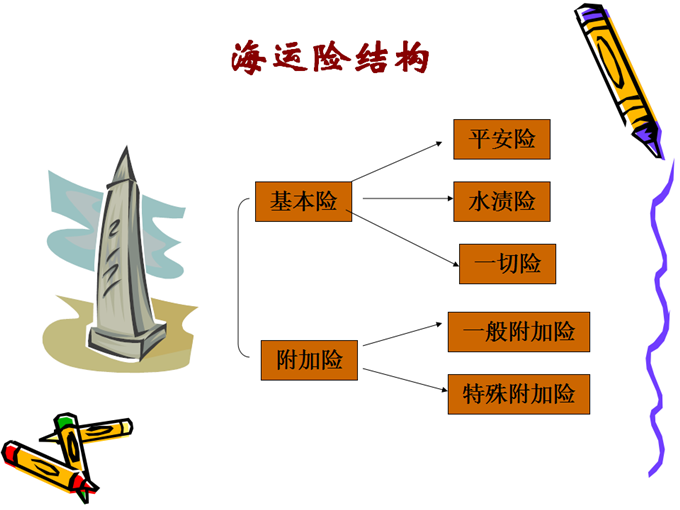 海运险结构

基本险

平安险

水渍险

一切险

附加险

一般附加险

特殊附加险